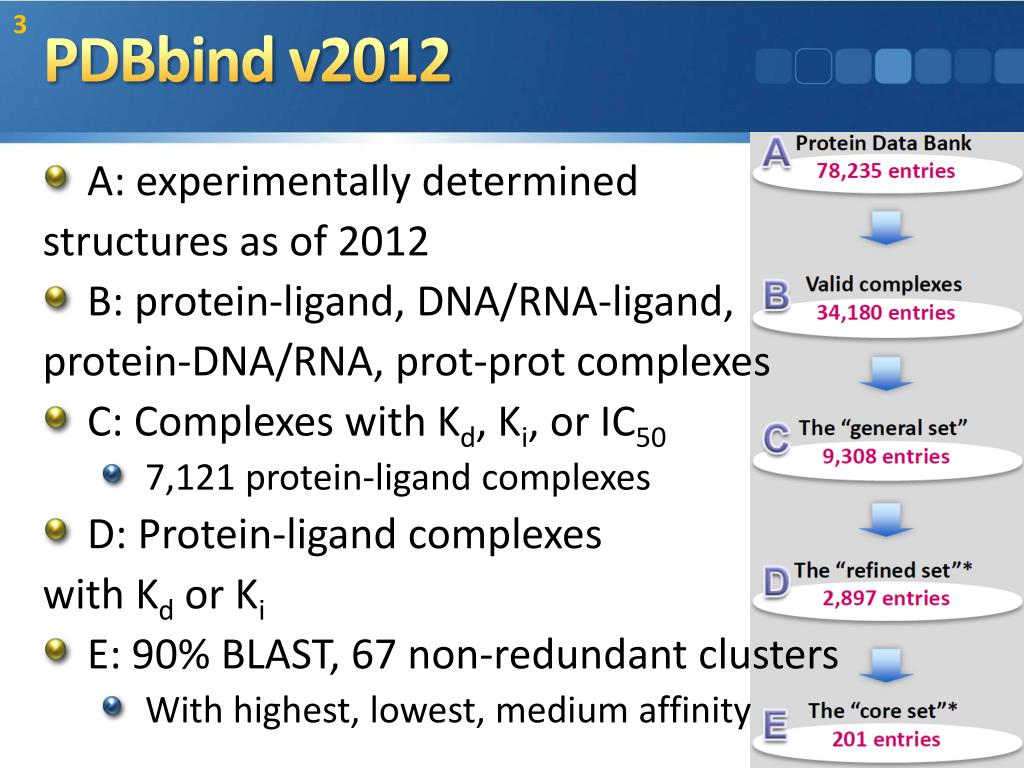 3

PDBbind v2012

A: experimentally determined structures as of 2012

B: protein-ligand, DNA/RNA-ligand, protein-DNA/RNA, prot-prot complexes

C: Complexes with $K_d$, $K_i$, or $IC_{50}$

7,121 protein-ligand complexes

D: Protein-ligand complexes with $K_d$ or $K_i$

E: 90% BLAST, 67 non-redundant clusters

With highest, lowest, medium affinity

A Protein Data Bank
78,235 entries

B Valid complexes
34,180 entries

C The “general set”
9,308 entries

D The “refined set”*
2,897 entries

E The “core set”*
201 entries